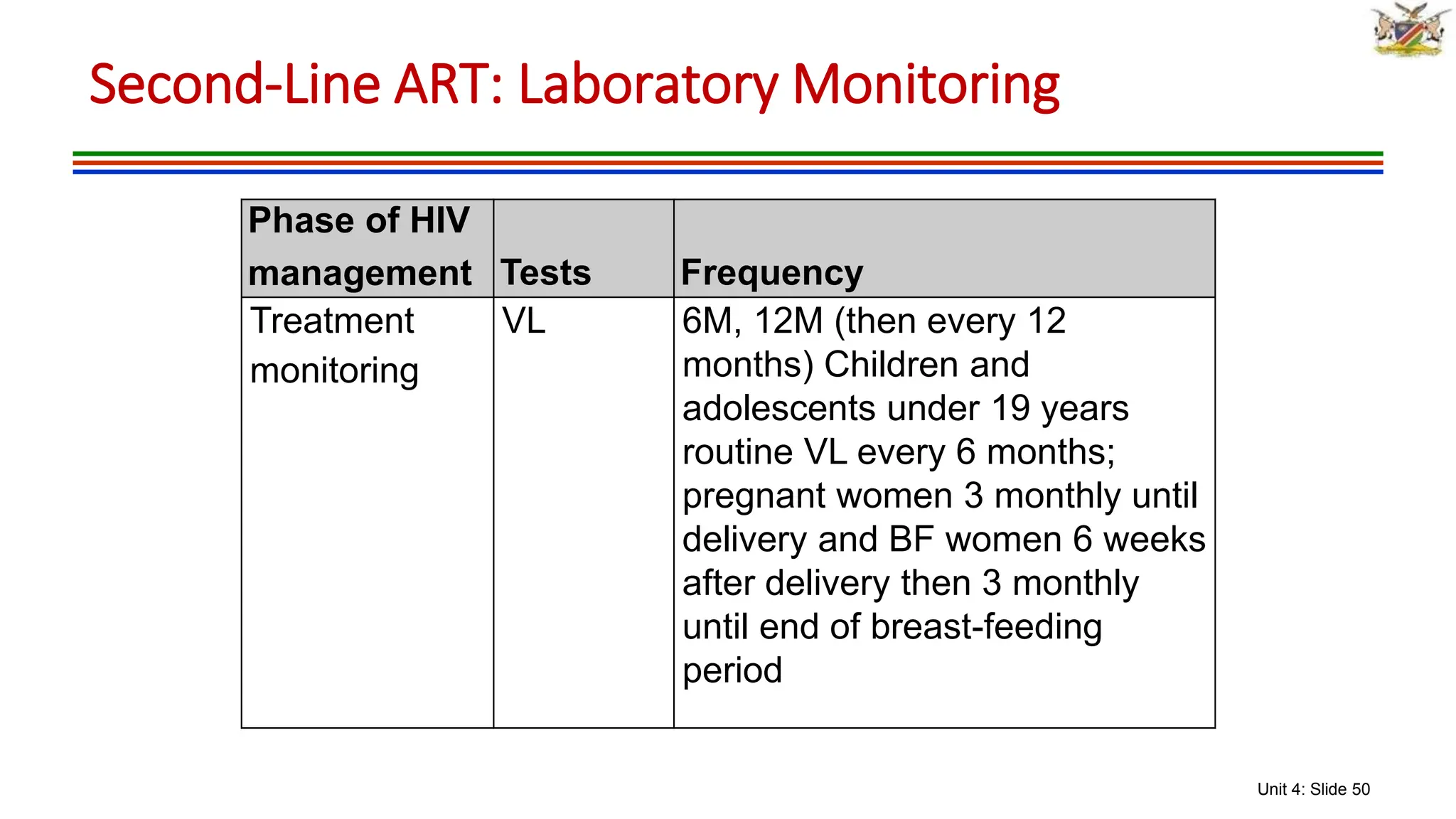 Second-Line ART: Laboratory Monitoring

| Phase of HIV management | Tests | Frequency |
|---|---|---|
| Treatment monitoring | VL | 6M, 12M (then every 12 months) Children and adolescents under 19 years routine VL every 6 months; pregnant women 3 monthly until delivery and BF women 6 weeks after delivery then 3 monthly until end of breast-feeding period |

Unit 4: Slide 50